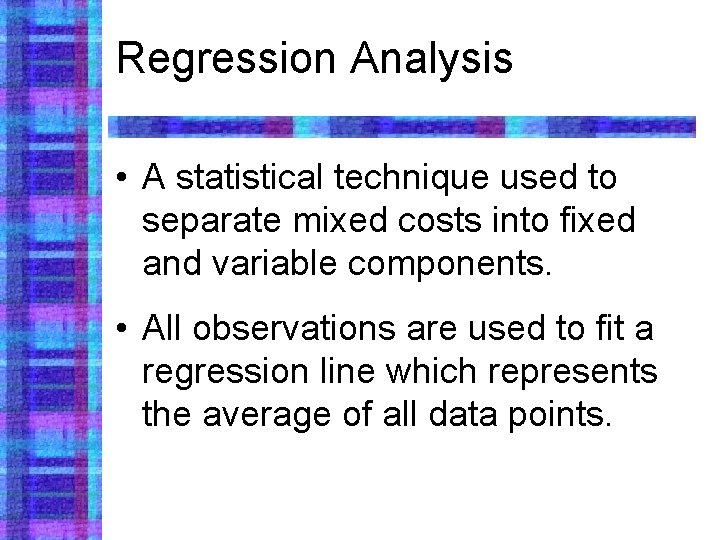 Regression Analysis

• A statistical technique used to separate mixed costs into fixed and variable components.

• All observations are used to fit a regression line which represents the average of all data points.